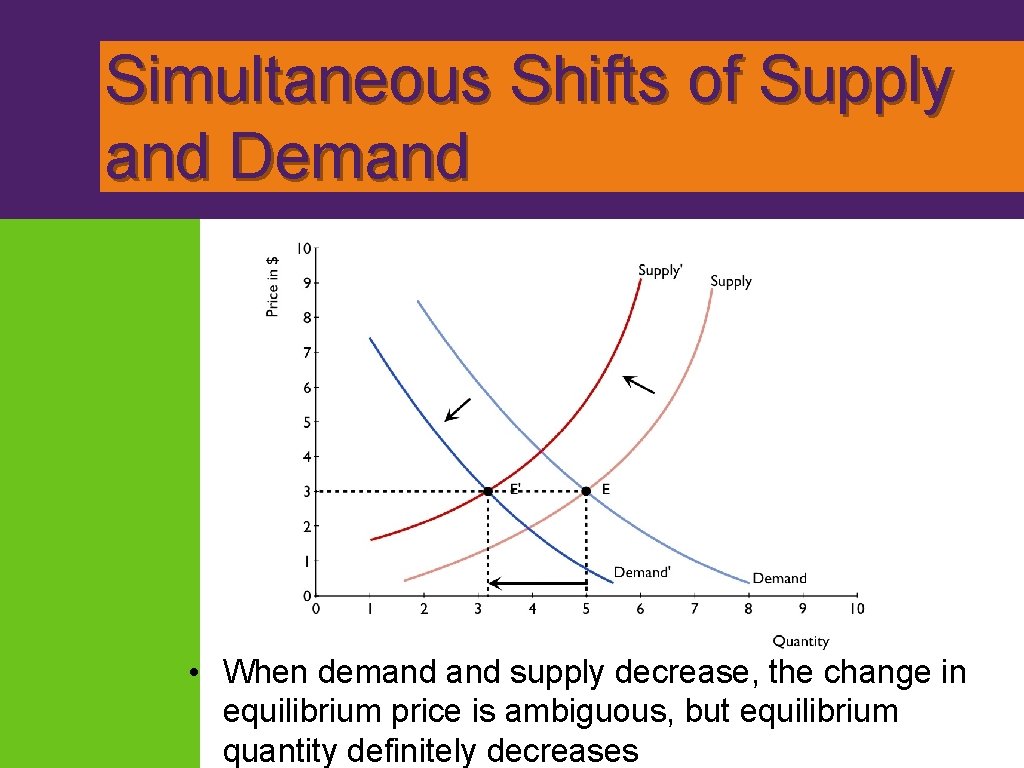 Simultaneous Shifts of Supply and Demand

Price in $

10
9
8
7
6
5
4
3
2
1
0

Supply'
Supply
E'
E
Demand'
Demand

0 1 2 3 4 5 6 7 8 9 10

Quantity

• When demand and supply decrease, the change in equilibrium price is ambiguous, but equilibrium quantity definitely decreases